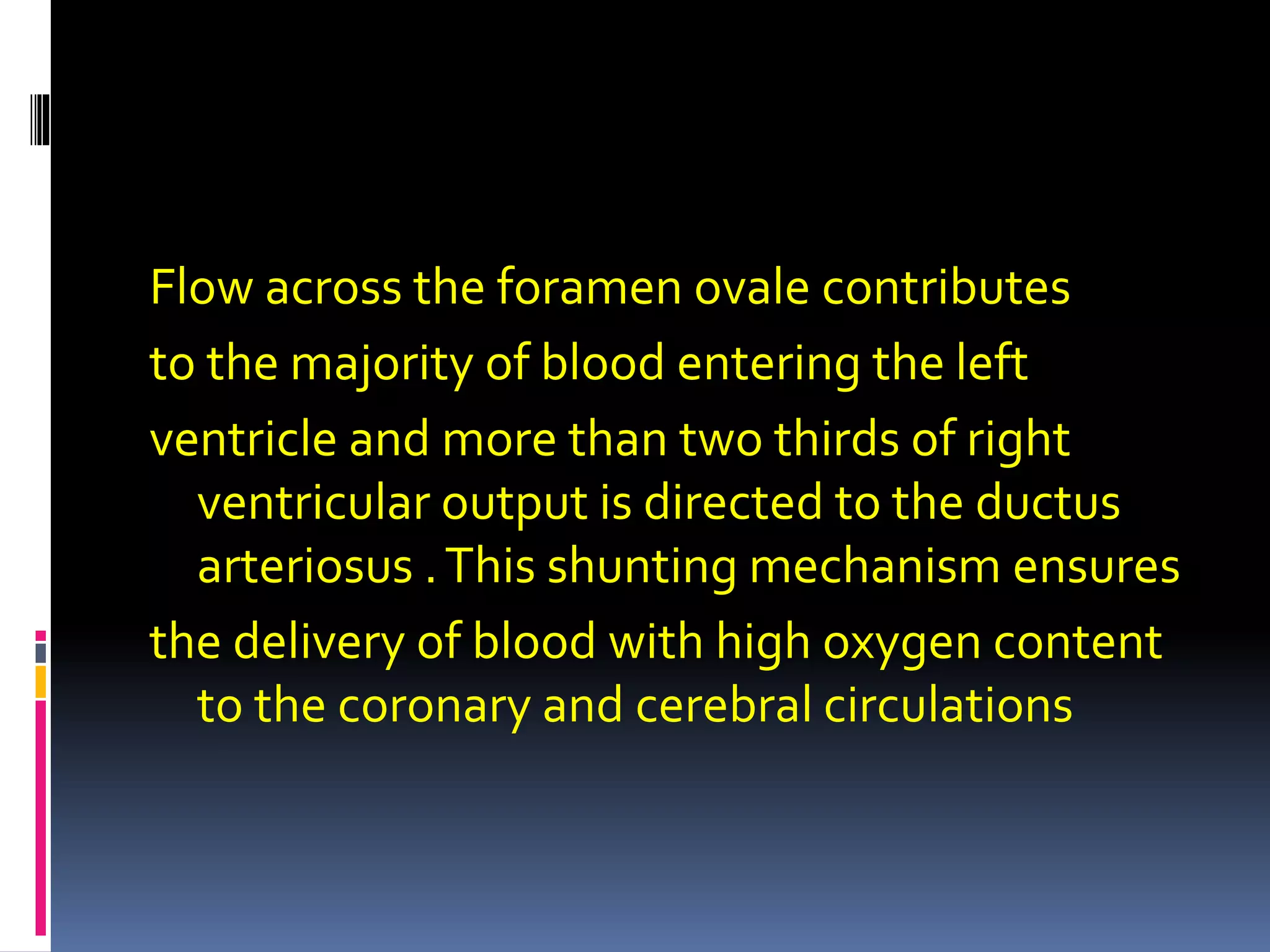 Flow across the foramen ovale contributes to the majority of blood entering the left ventricle and more than two thirds of right ventricular output is directed to the ductus arteriosus . This shunting mechanism ensures the delivery of blood with high oxygen content to the coronary and cerebral circulations